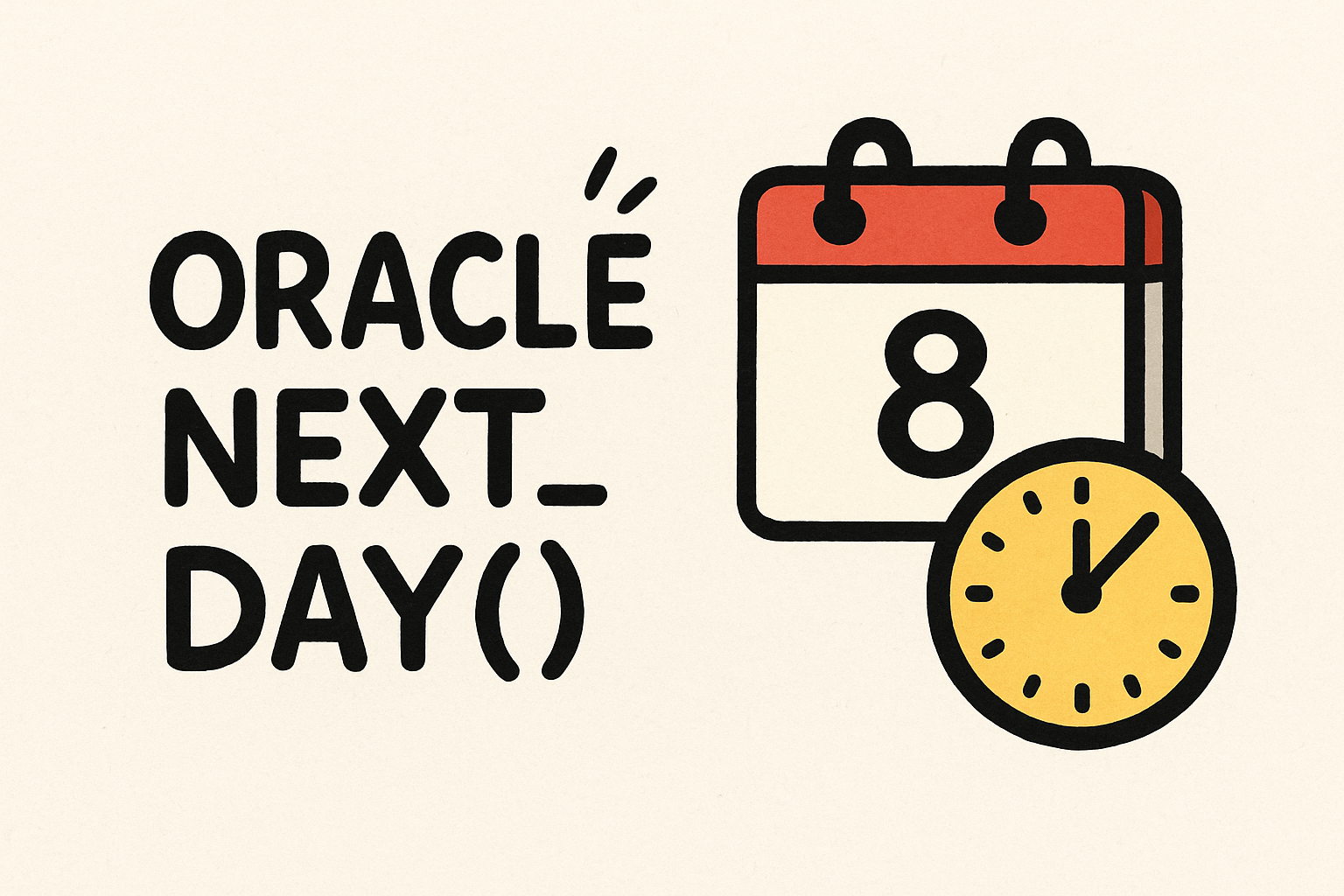 ORACLE
NEXT_
DAY()

8